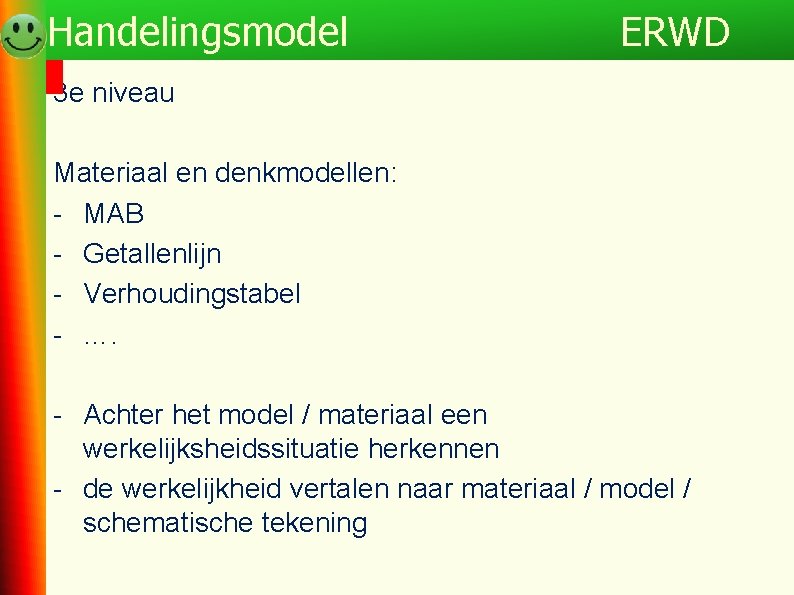 Handelingsmodel ERWD

3e niveau

Materiaal en denkmodellen:
- MAB
- Getallenlijn
- Verhoudingstabel
- ….

- Achter het model / materiaal een werkelijksheidssituatie herkennen
- de werkelijkheid vertalen naar materiaal / model / schematische tekening